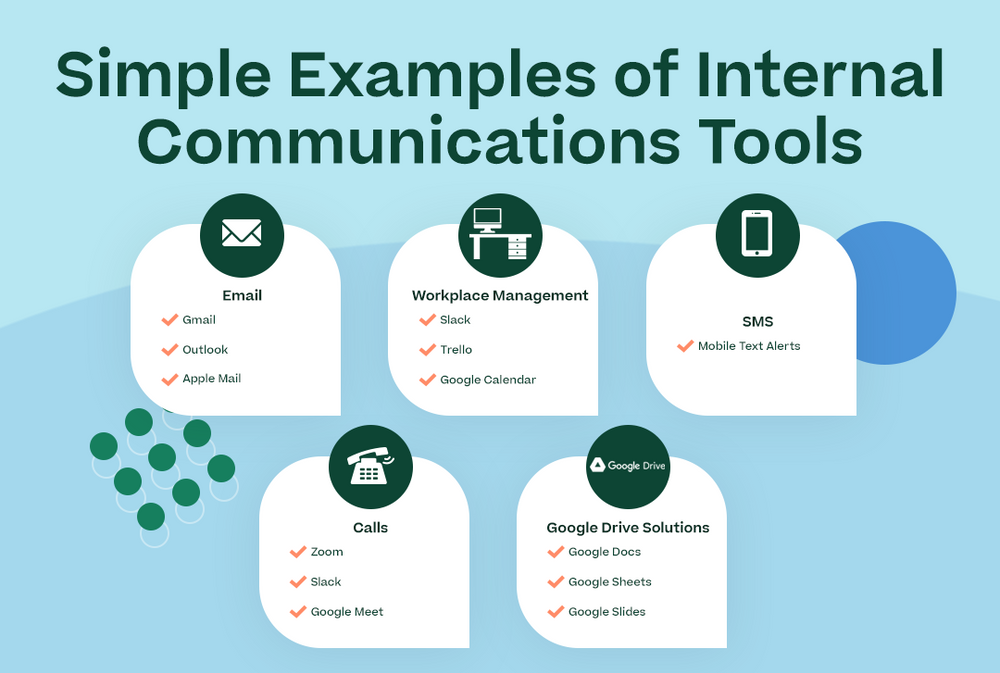 Simple Examples of Internal Communications Tools

Email
Gmail
Outlook
Apple Mail

Workplace Management
Slack
Trello
Google Calendar

SMS
Mobile Text Alerts

Calls
Zoom
Slack
Google Meet

Google Drive

Google Drive Solutions
Google Docs
Google Sheets
Google Slides